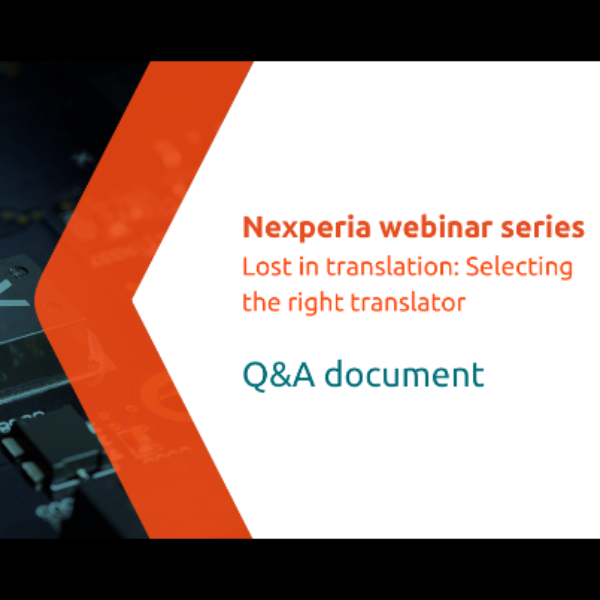 Nexperia webinar series
Lost in translation: Selecting the right translator

Q&A document